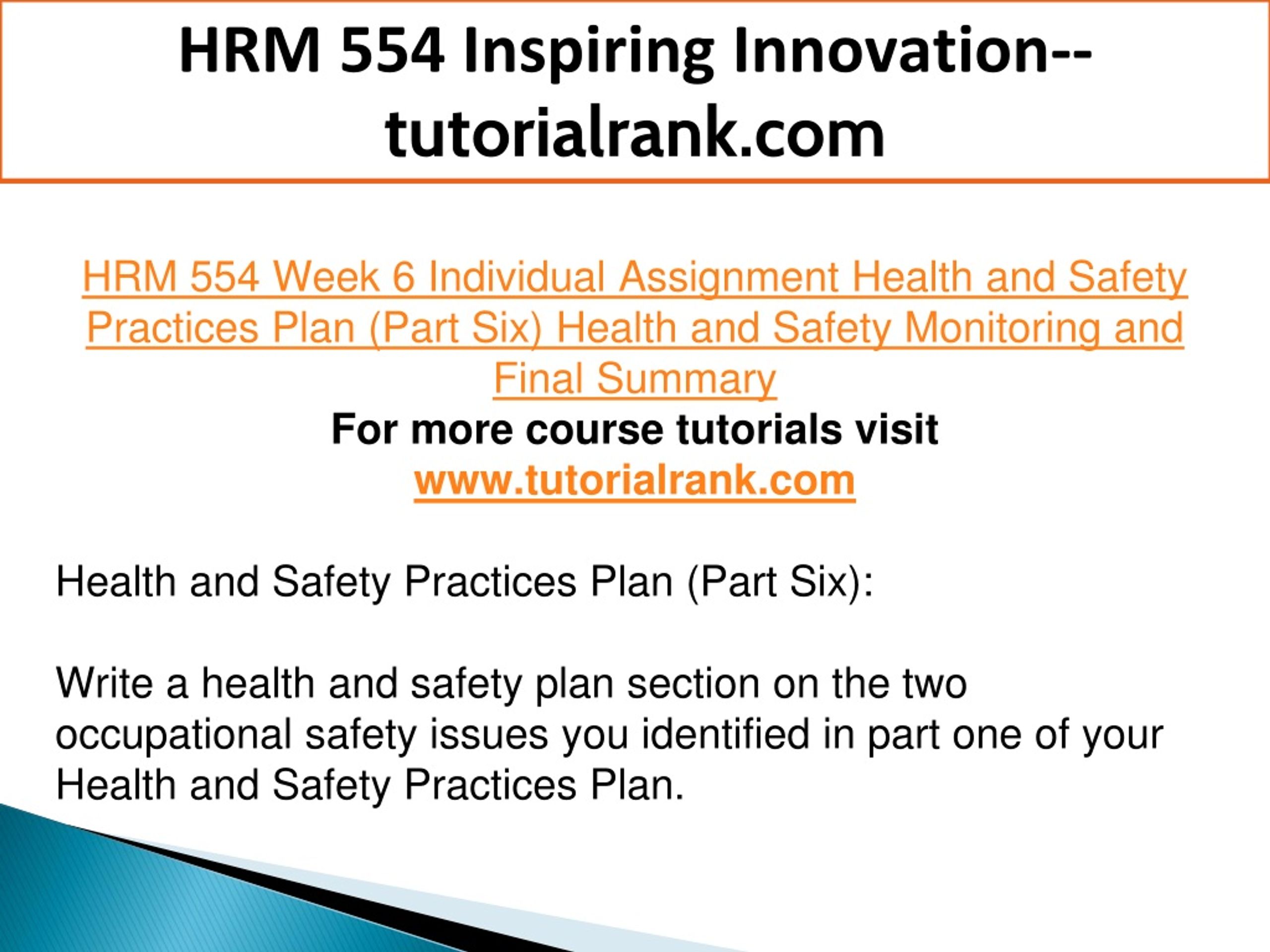 HRM 554 Inspiring Innovation--tutorialrank.com

HRM 554 Week 6 Individual Assignment Health and Safety Practices Plan (Part Six) Health and Safety Monitoring and Final Summary
For more course tutorials visit
www.tutorialrank.com

Health and Safety Practices Plan (Part Six):

Write a health and safety plan section on the two occupational safety issues you identified in part one of your Health and Safety Practices Plan.